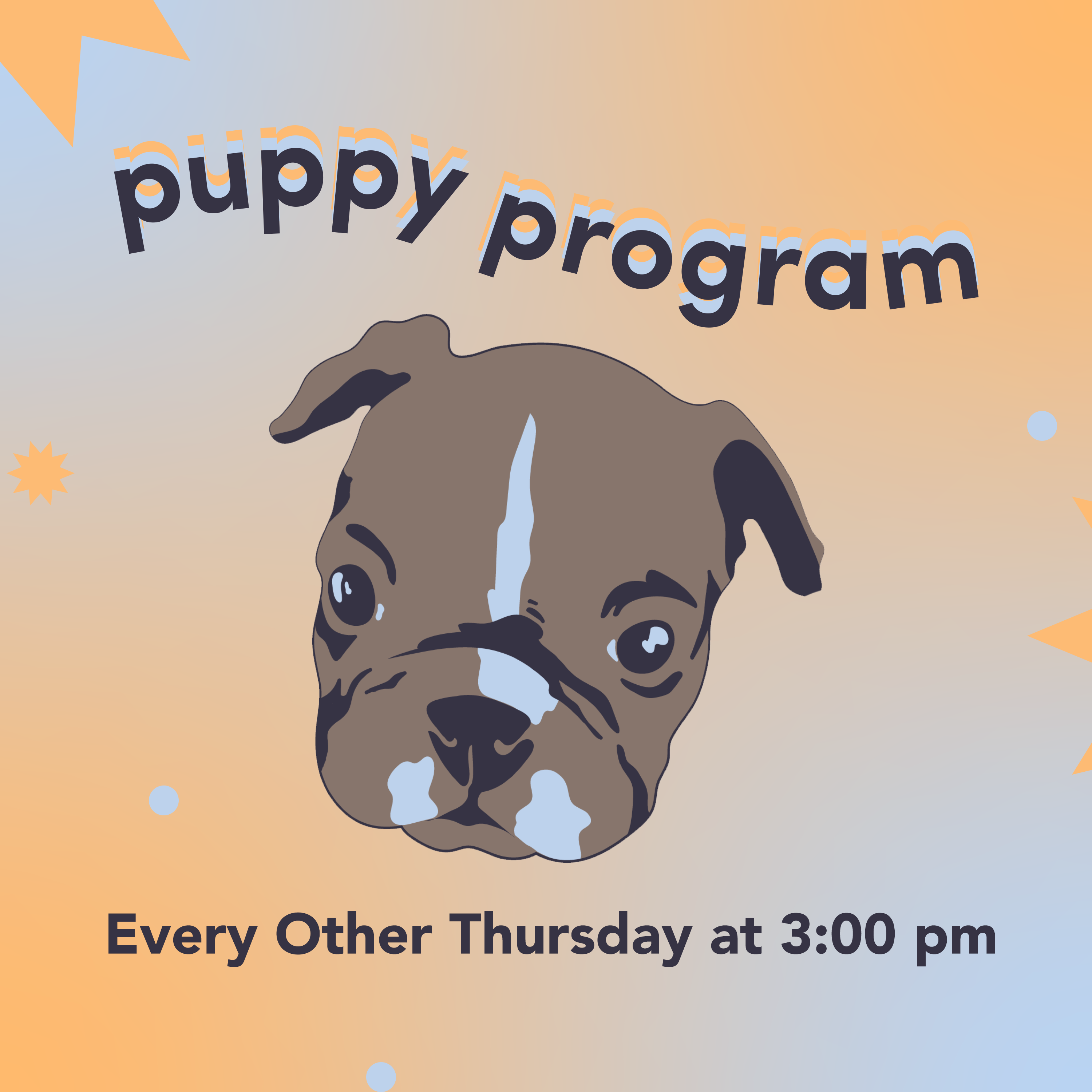 puppy program

Every Other Thursday at 3:00 pm